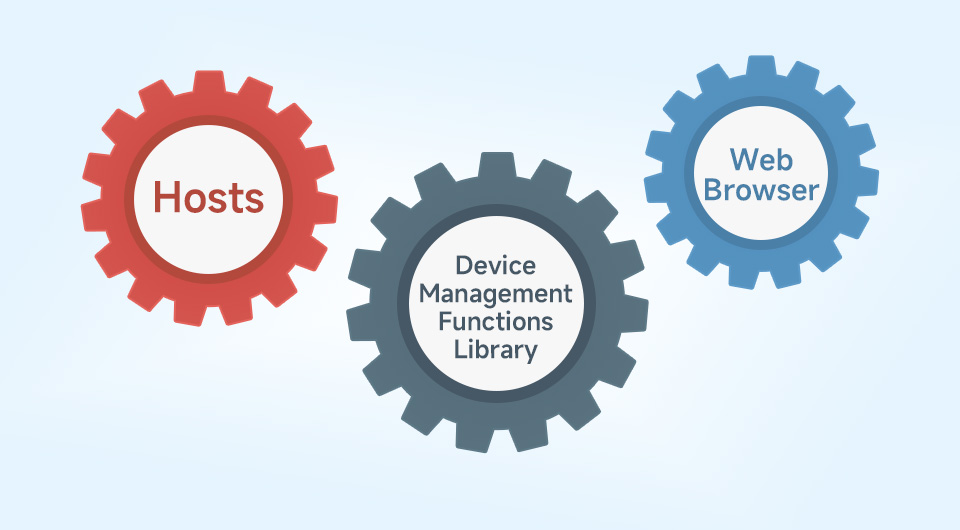 Hosts

Device Management Functions Library

Web Browser